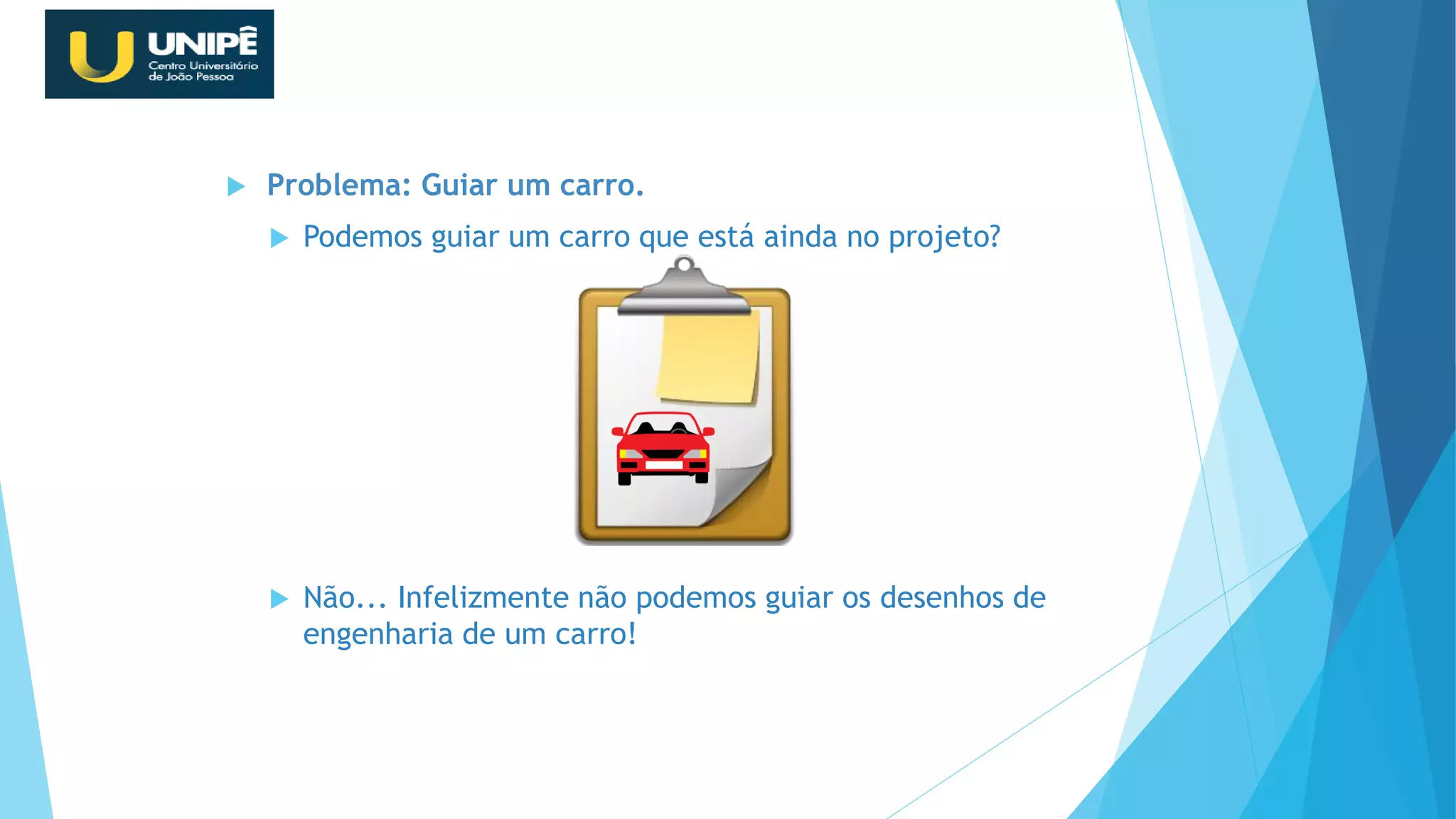 UNIPÊ
Centro Universitário de João Pessoa

Problema: Guiar um carro.

Podemos guiar um carro que está ainda no projeto?

Não... Infelizmente não podemos guiar os desenhos de engenharia de um carro!